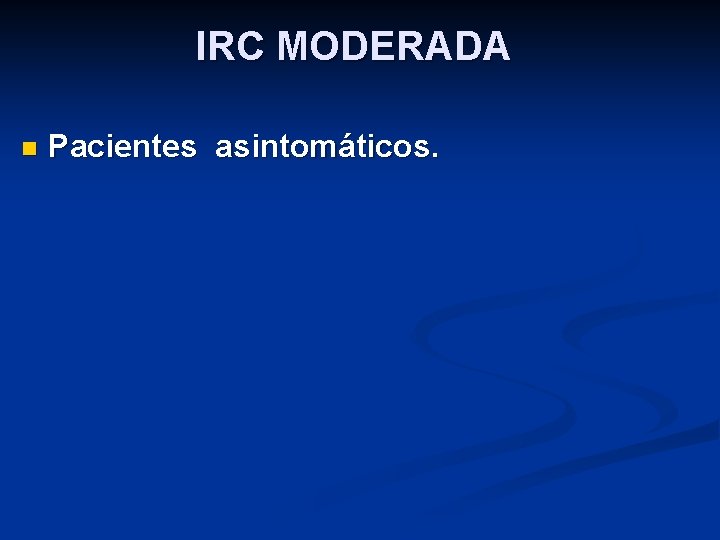 IRC MODERADA

Pacientes asintomáticos.